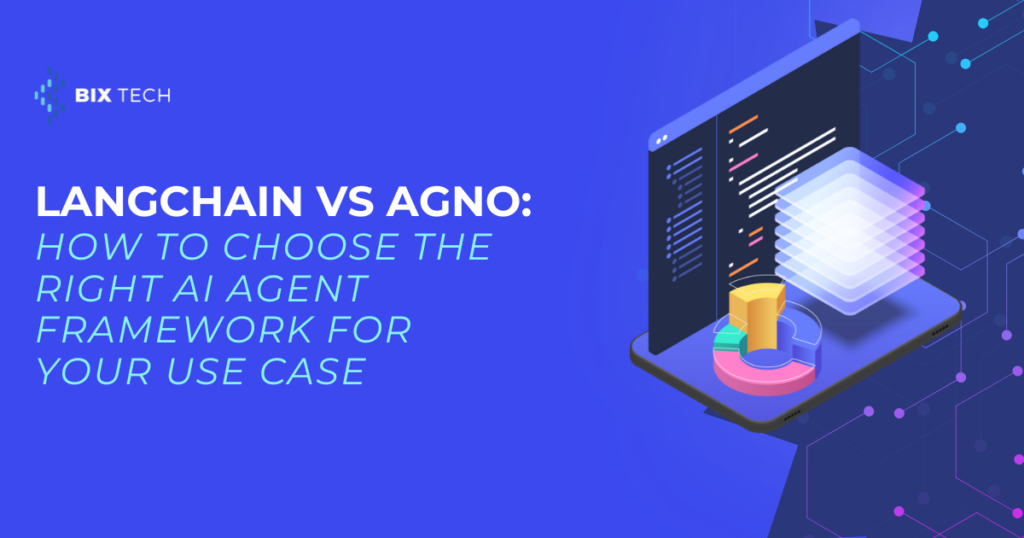 BIX TECH

LANGCHAIN VS AGNO:
HOW TO CHOOSE THE RIGHT AI AGENT FRAMEWORK FOR YOUR USE CASE